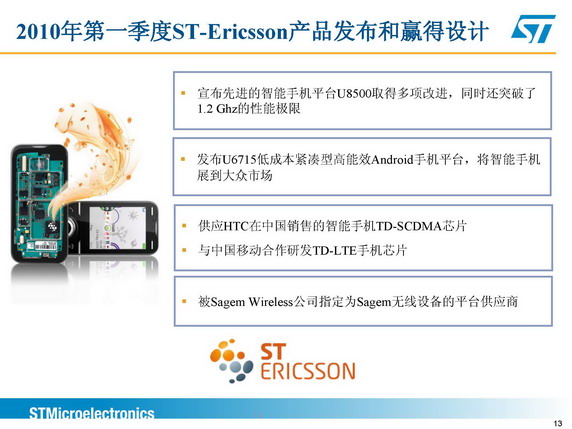 2010年第一季度ST-Ericsson产品发布和赢得设计

ST

▪ 宣布先进的智能手机平台U8500取得多项改进，同时还突破了1.2 Ghz的性能极限

▪ 发布U6715低成本紧凑型高能效Android手机平台，将智能手机展到大众市场

▪ 供应HTC在中国销售的智能手机TD-SCDMA芯片

▪ 与中国移动合作研发TD-LTE手机芯片

▪ 被Sagem Wireless公司指定为Sagem无线设备的平台供应商

ST ERICSSON

STMicroelectronics

13